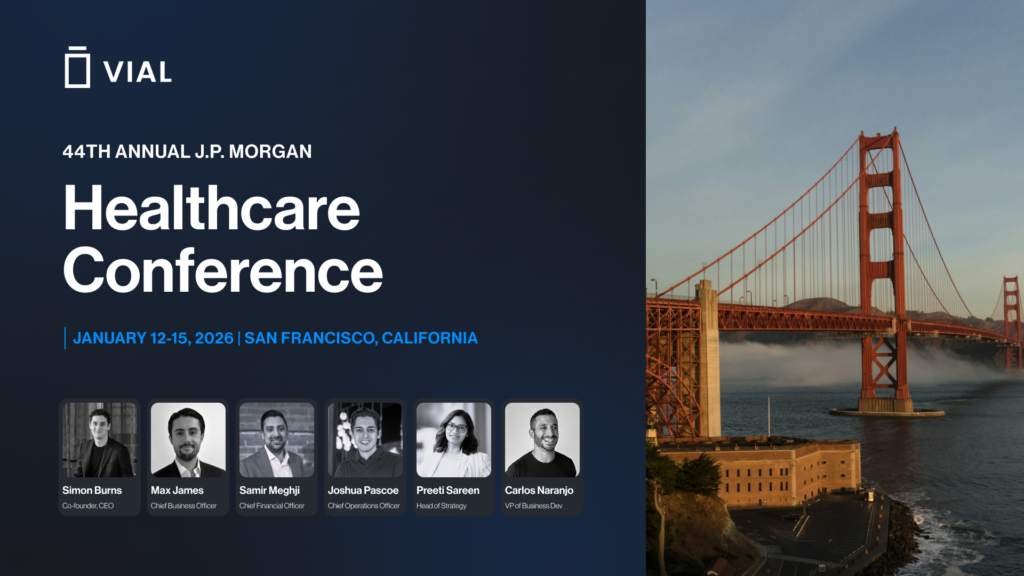 VIAL

44TH ANNUAL J.P. MORGAN

Healthcare Conference

JANUARY 12-15, 2026 | SAN FRANCISCO, CALIFORNIA

Simon Burns
Co-founder, CEO

Max James
Chief Business Officer

Samir Meghji
Chief Financial Officer

Joshua Pascoe
Chief Operations Officer

Preeti Sareen
Head of Strategy

Carlos Naranjo
VP of Business Dev